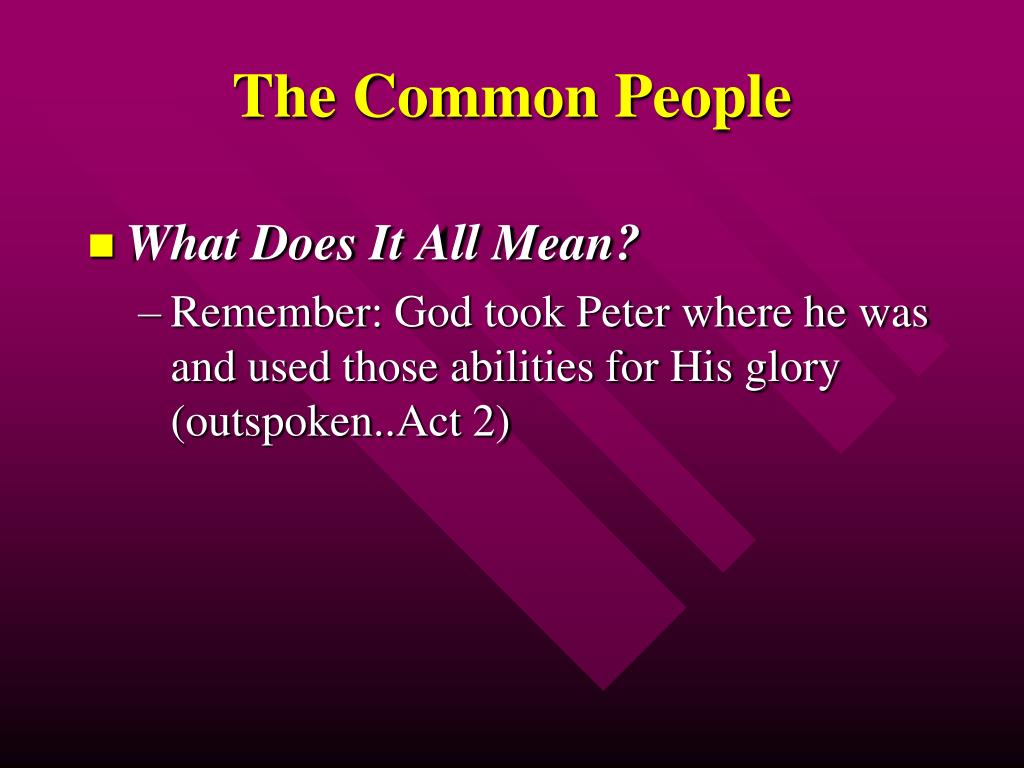 The Common People

What Does It All Mean?

– Remember: God took Peter where he was and used those abilities for His glory (outspoken..Act 2)